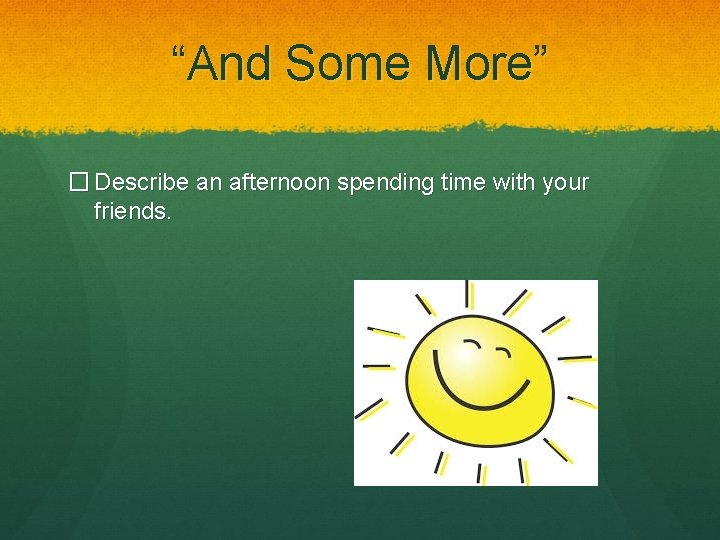 “And Some More”

☐ Describe an afternoon spending time with your friends.